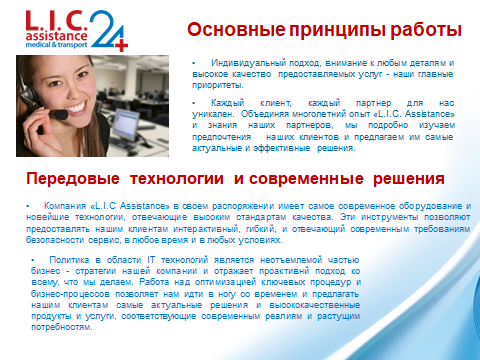 L.I.C. assistance medical & transport 24

Основные принципы работы

• Индивидуальный подход, внимание к любым деталям и высокое качество предоставляемых услуг - наши главные приоритеты.

• Каждый клиент, каждый партнер для нас уникален. Объединяя многолетний опыт «L.I.C. Assistance» и знания наших партнеров, мы подробно изучаем предпочтения наших клиентов и предлагаем им самые актуальные и эффективные решения.

Передовые технологии и современные решения

• Компания «L.I.C Assistance» в своем распоряжении имеет самое современное оборудование и новейшие технологии, отвечающие высоким стандартам качества. Эти инструменты позволяют предоставлять нашим клиентам интерактивный, гибкий, и отвечающий современным требованиям безопасности сервис, в любое время и в любых условиях.

• Политика в области IT технологий является неотъемлемой частью бизнес - стратегии нашей компании и отражает проактивнй подход ко всему, что мы делаем. Работа над оптимизацией ключевых процедур и бизнес-процессов позволяет нам идти в ногу со временем и предлагать нашим клиентам самые актуальные решения и высококачественные продукты и услуги, соответствующие современным реалиям и растущим потребностям.